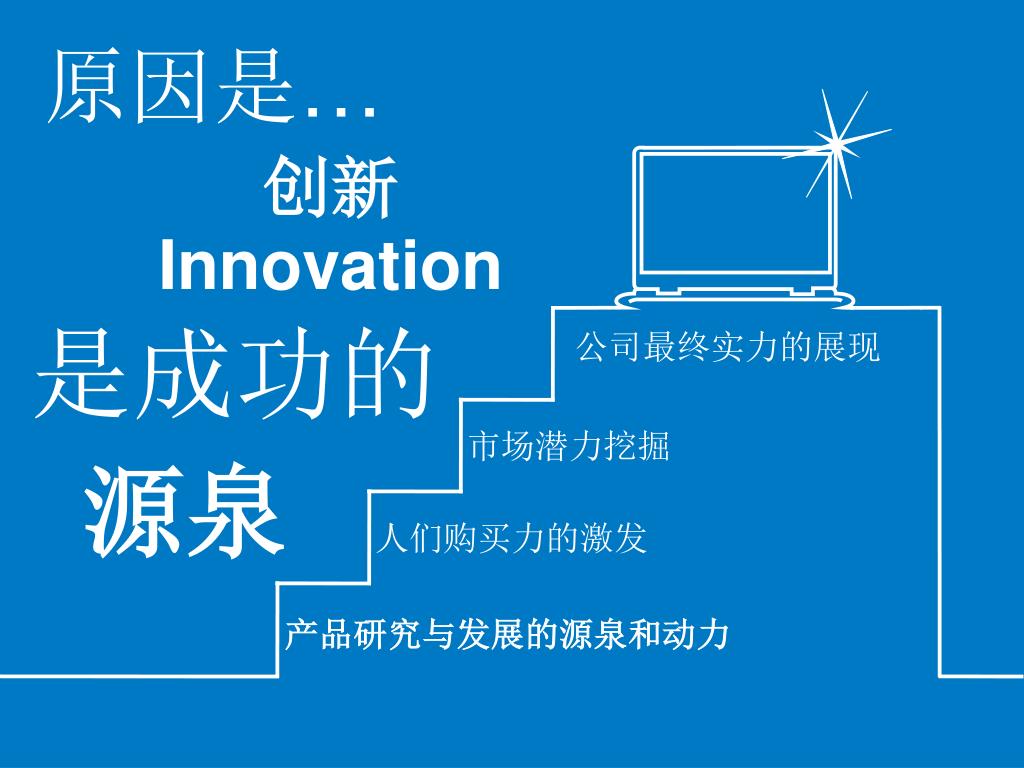 原因是…

创新

Innovation

是成功的

源泉

公司最终实力的展现

市场潜力挖掘

人们购买力的激发

产品研究与发展的源泉和动力